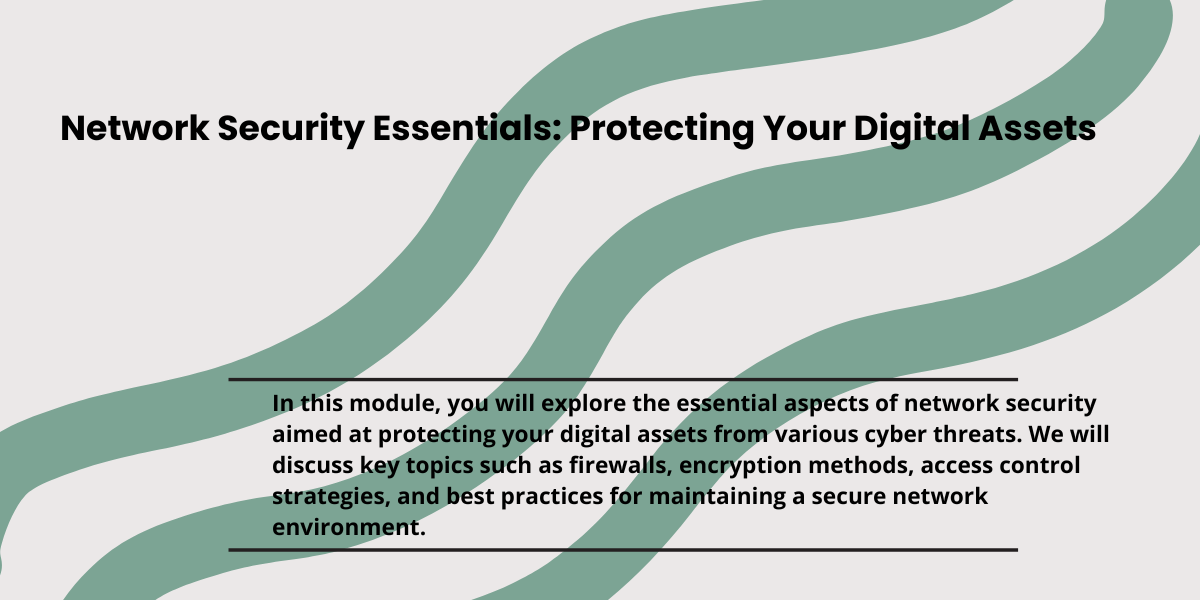 Network Security Essentials: Protecting Your Digital Assets

In this module, you will explore the essential aspects of network security aimed at protecting your digital assets from various cyber threats. We will discuss key topics such as firewalls, encryption methods, access control strategies, and best practices for maintaining a secure network environment.